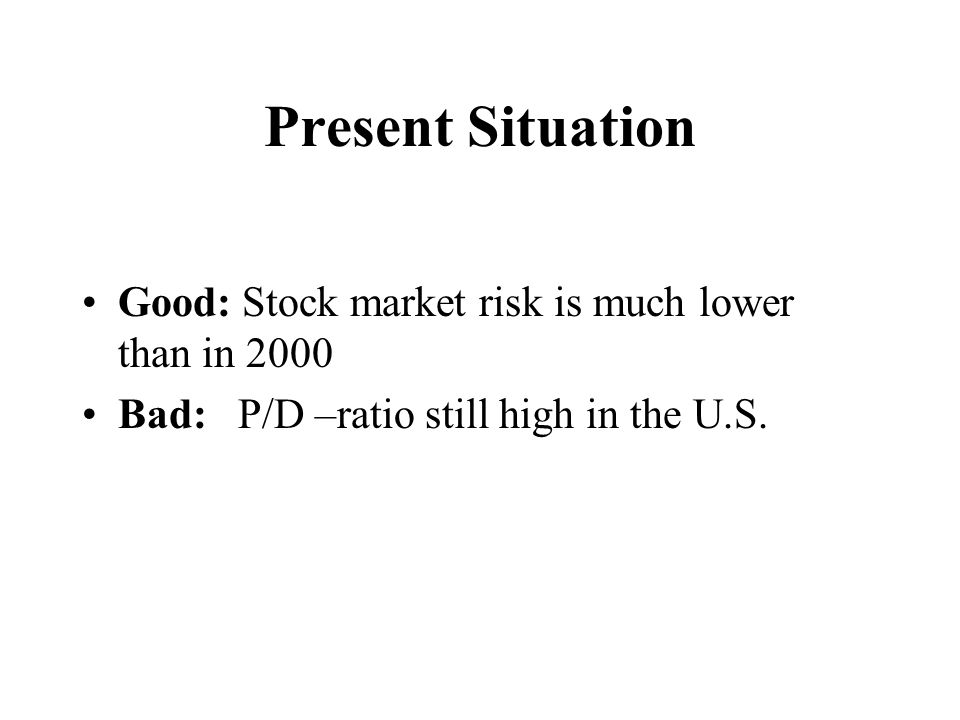 Present Situation

• Good: Stock market risk is much lower than in 2000
• Bad: P/D –ratio still high in the U.S.